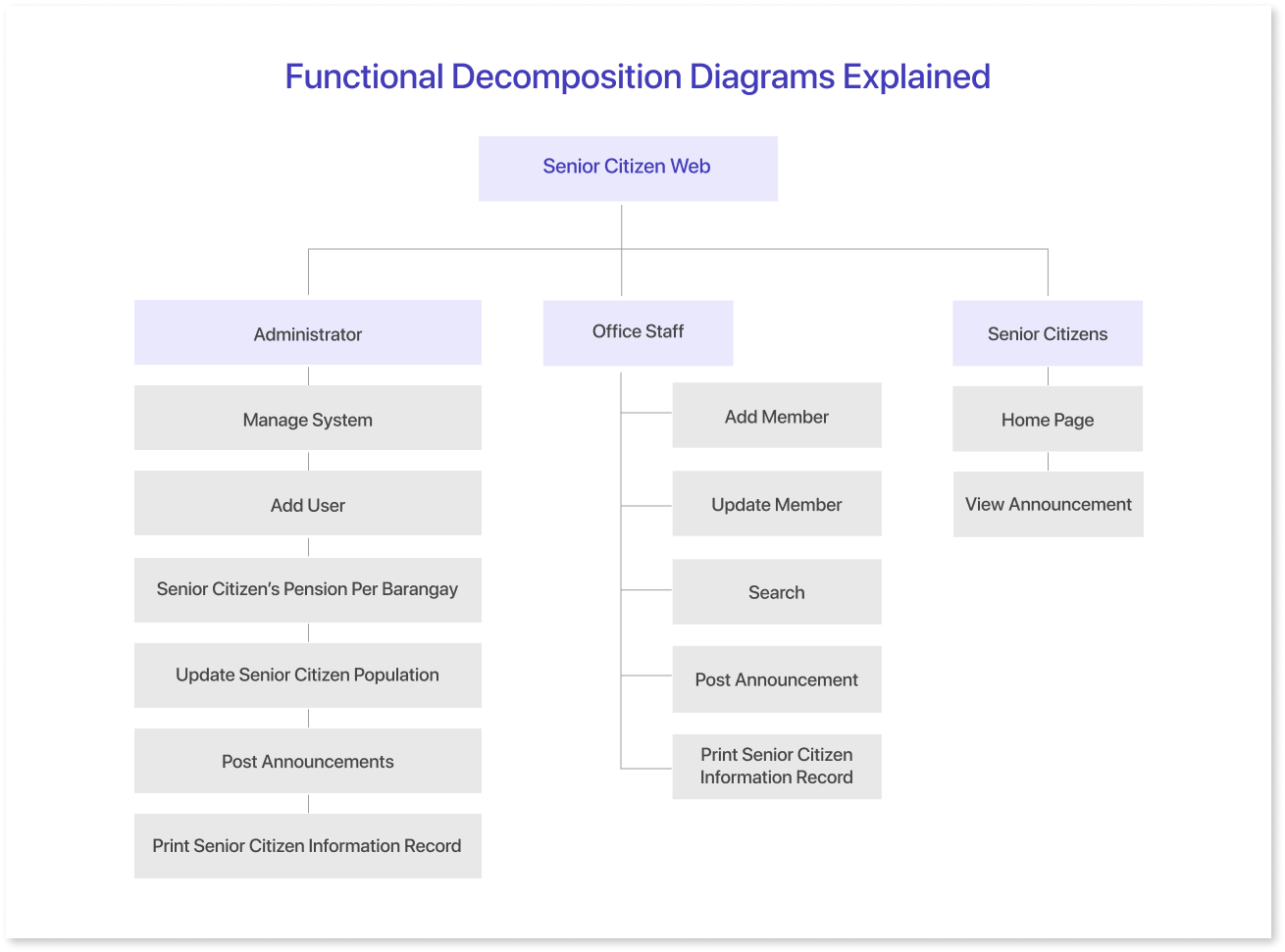 Functional Decomposition Diagrams Explained

Senior Citizen Web

Administrator

Manage System

Add User

Senior Citizen's Pension Per Barangay

Update Senior Citizen Population

Post Announcements

Print Senior Citizen Information Record

Office Staff

Add Member

Update Member

Search

Post Announcement

Print Senior Citizen Information Record

Senior Citizens

Home Page

View Announcement